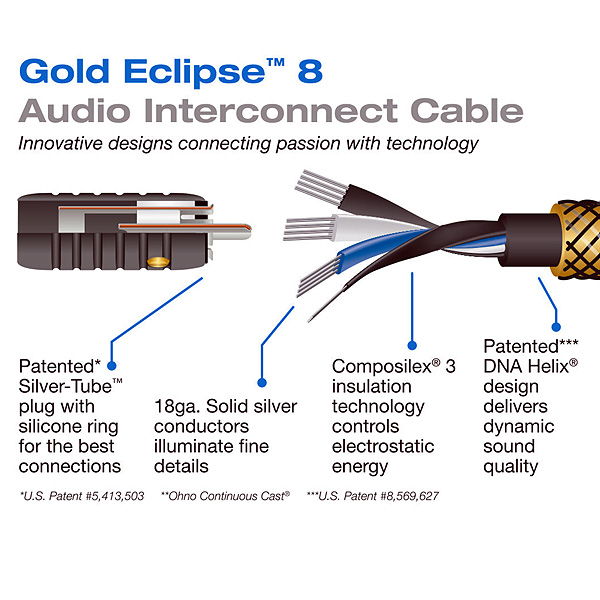 Gold Eclipse™ 8
Audio Interconnect Cable
Innovative designs connecting passion with technology

Patented* Silver-Tube™ plug with silicone ring for the best connections

18ga. Solid silver conductors illuminate fine details

Composilex® 3 insulation technology controls electrostatic energy

Patented*** DNA Helix® design delivers dynamic sound quality

*U.S. Patent #5,413,503 **Ohno Continuous Cast® ***U.S. Patent #8,569,627